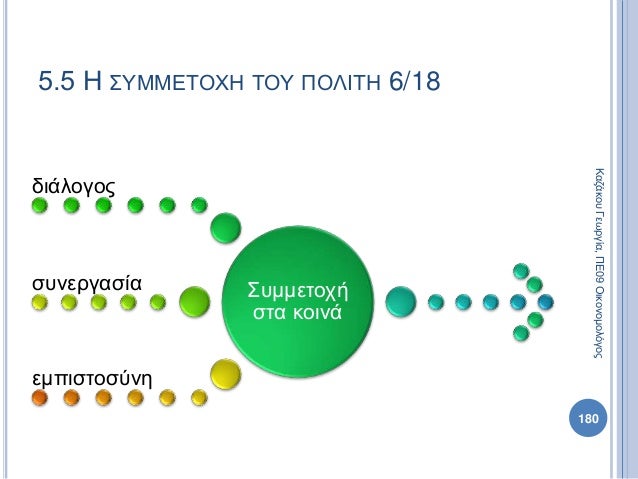 5.5 Η ΣΥΜΜΕΤΟΧΗ ΤΟΥ ΠΟΛΙΤΗ 6/18

διάλογος

συνεργασία

εμπιστοσύνη

Συμμετοχή στα κοινά

Καζάκου Γεωργία, ΠΕ09 Οικονομολόγος

180